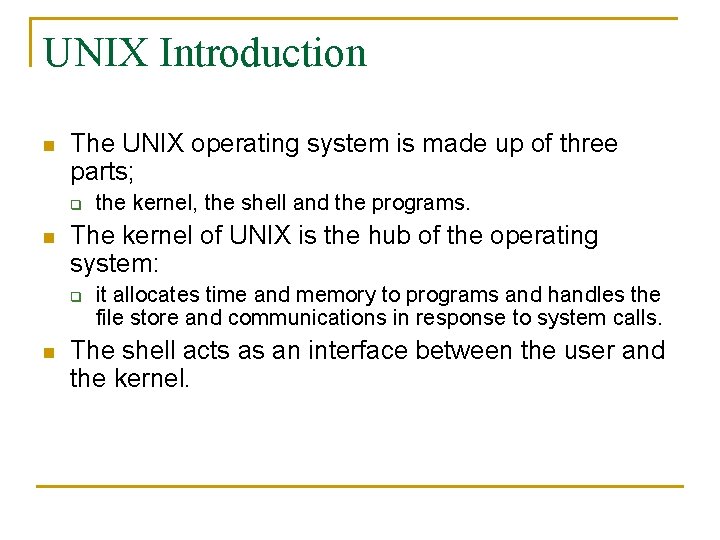 UNIX Introduction

- The UNIX operating system is made up of three parts;
  - the kernel, the shell and the programs.
- The kernel of UNIX is the hub of the operating system:
  - it allocates time and memory to programs and handles the file store and communications in response to system calls.
- The shell acts as an interface between the user and the kernel.